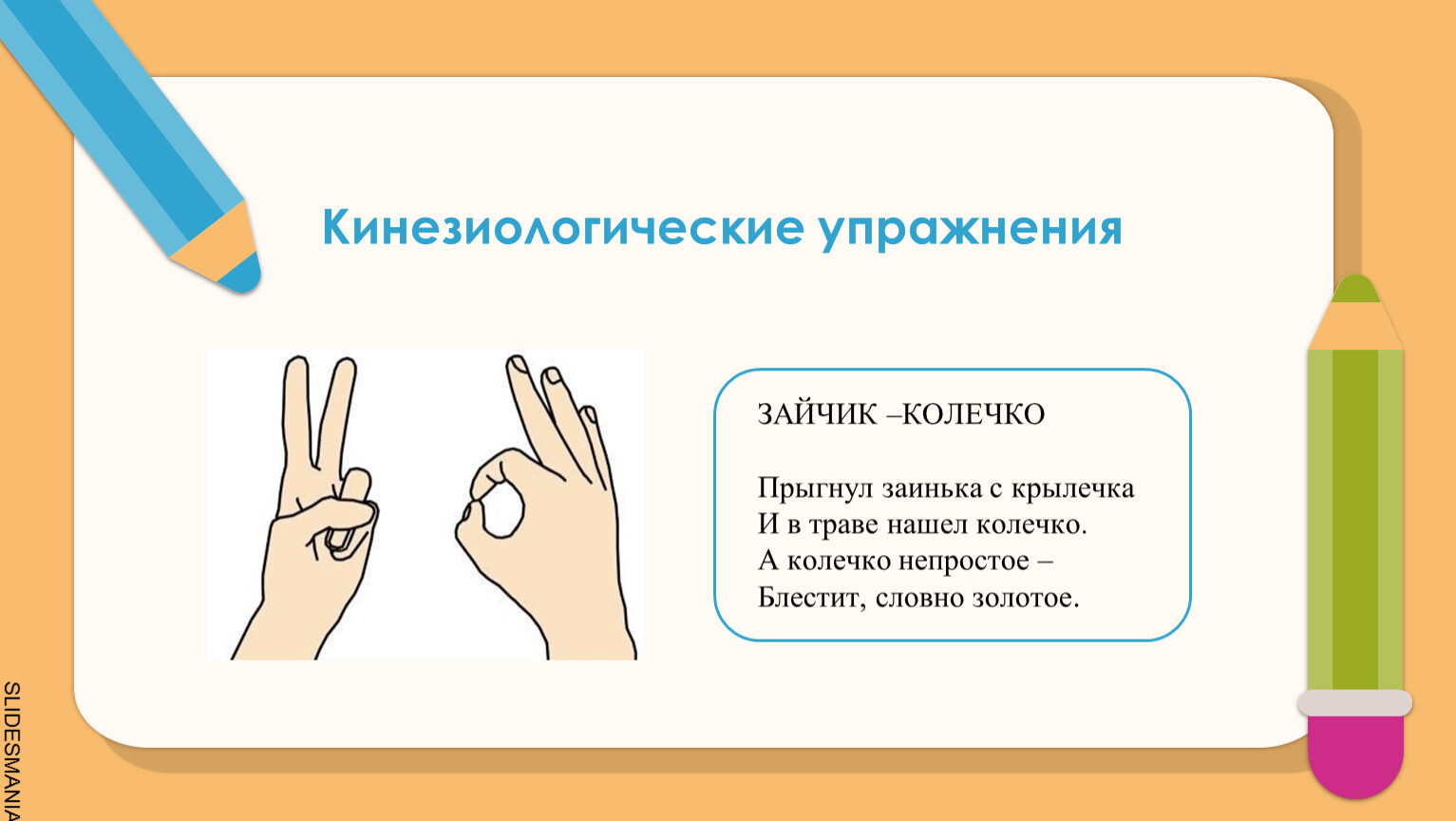 Кинезиологические упражнения

ЗАЙЧИК –КОЛЕЧКО

Прыгнул заинька с крылечка
И в траве нашел колечко.
А колечко непростое –
Блестит, словно золотое.

SLIDESMANIA